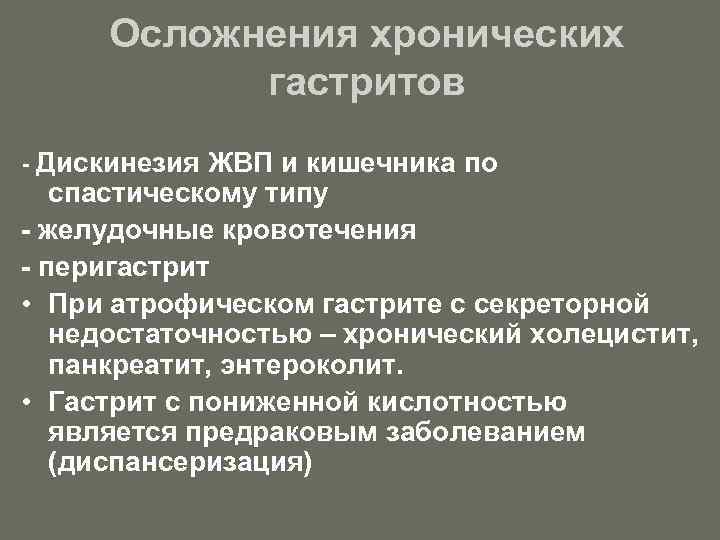 Осложнения хронических гастритов

- Дискинезия ЖВП и кишечника по спастическому типу
- желудочные кровотечения
- перигастрит
• При атрофическом гастрите с секреторной недостаточностью – хронический холецистит, панкреатит, энтероколит.
• Гастрит с пониженной кислотностью является предраковым заболеванием (диспансеризация)